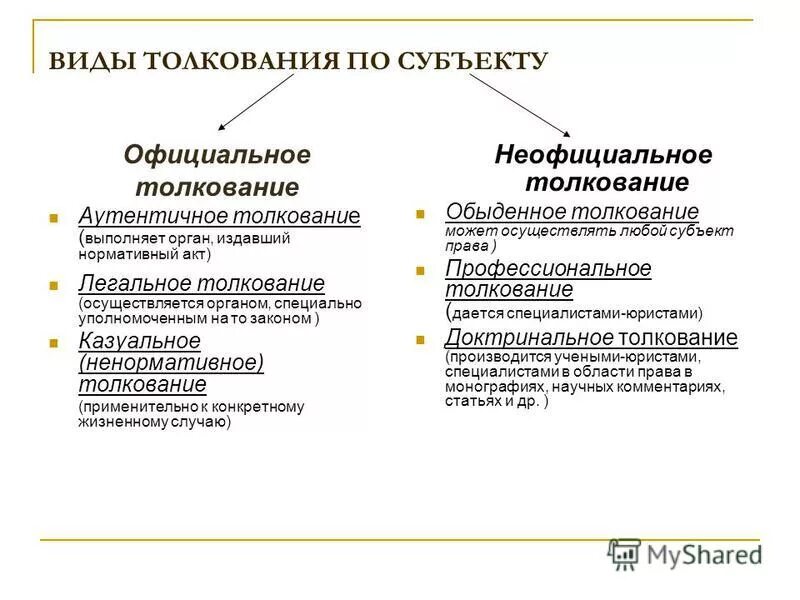 ВИДЫ ТОЛКОВАНИЯ ПО СУБЪЕКТУ

Официальное толкование

Аутентичное толкование (выполняет орган, издавший нормативный акт)

Легальное толкование (осуществляется органом, специально уполномоченным на то законом )

Казуальное (ненормативное) толкование (применительно к конкретному жизненному случаю)

Неофициальное толкование

Обыденное толкование может осуществлять любой субъект права )

Профессиональное толкование (дается специалистами-юристами)

Доктринальное толкование (производится учеными-юристами, специалистами в области права в монографиях, научных комментариях, статьях и др. )

MyShared